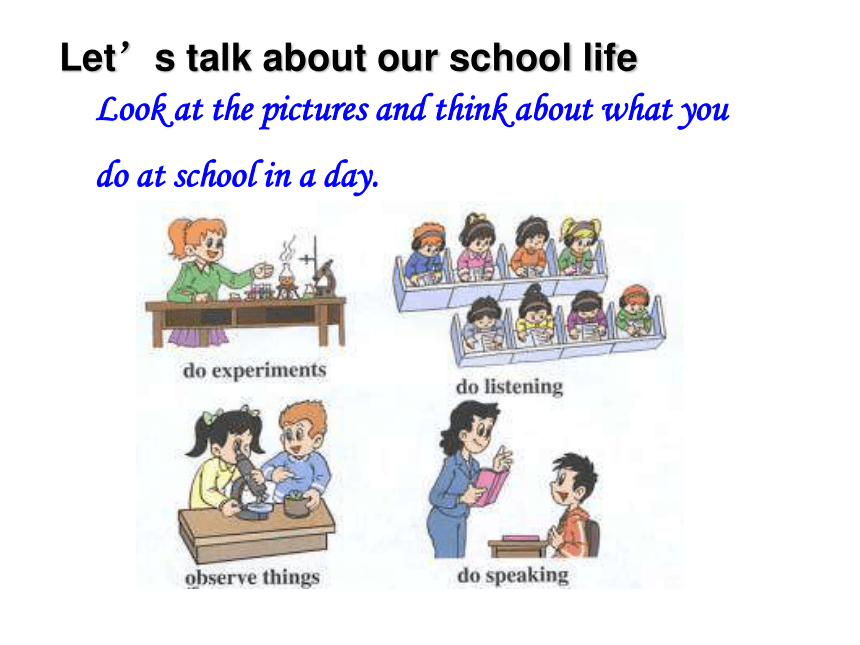 Let’s talk about our school life

Look at the pictures and think about what you do at school in a day.

do experiments

do listening

observe things

do speaking